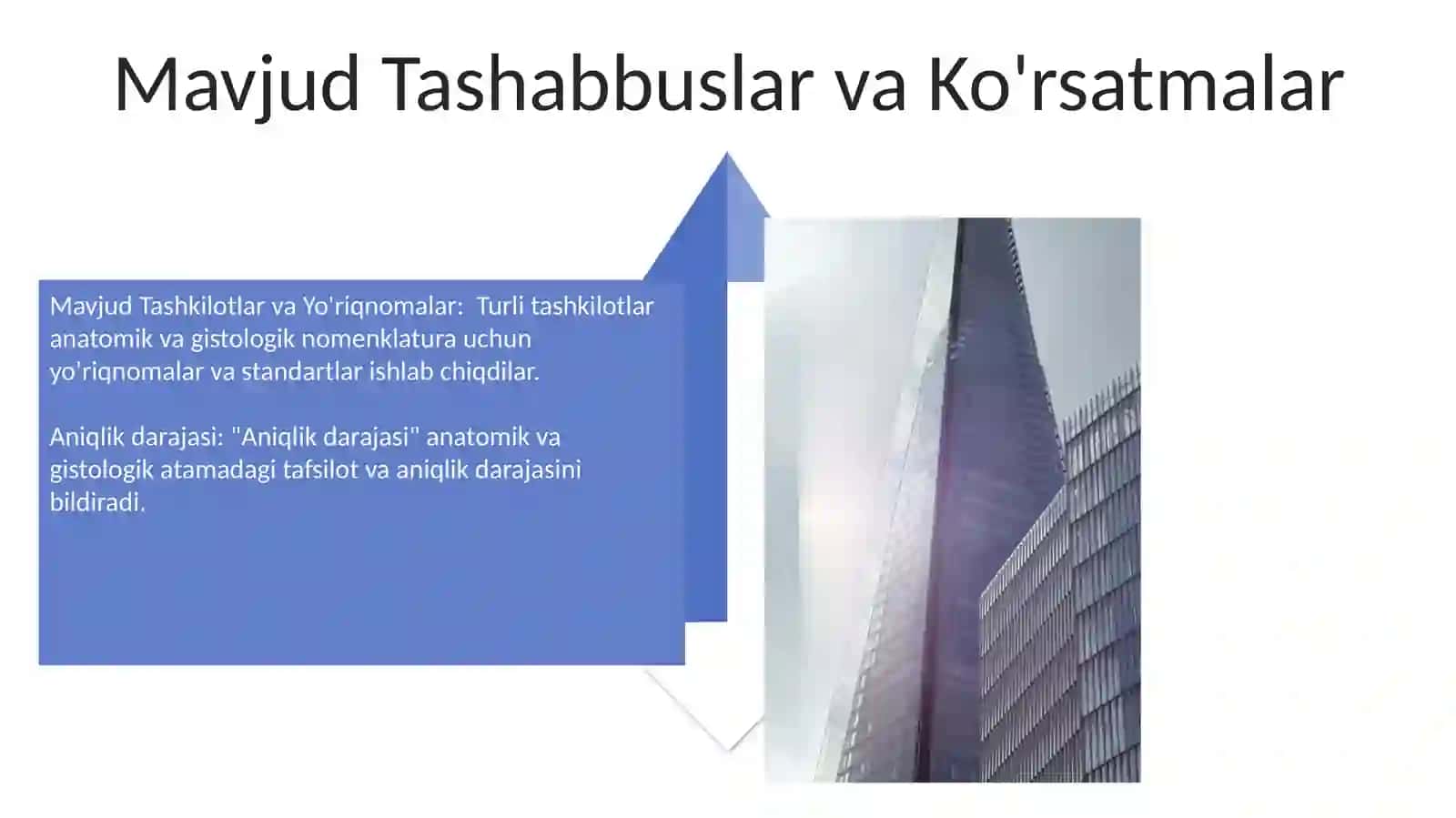 Mavjud Tashabbuslar va Ko'rsatmalar

Mavjud Tashkilotlar va Yo'riqnomalar:  Turli tashkilotlar anatomik va gistologik nomenklatura uchun yo'riqnomalar va standartlar ishlab chiqdilar.

Aniqlik darajasi: "Aniqlik darajasi" anatomik va gistologik atamadagi tafsilot va aniqlik darajasini bildiradi.